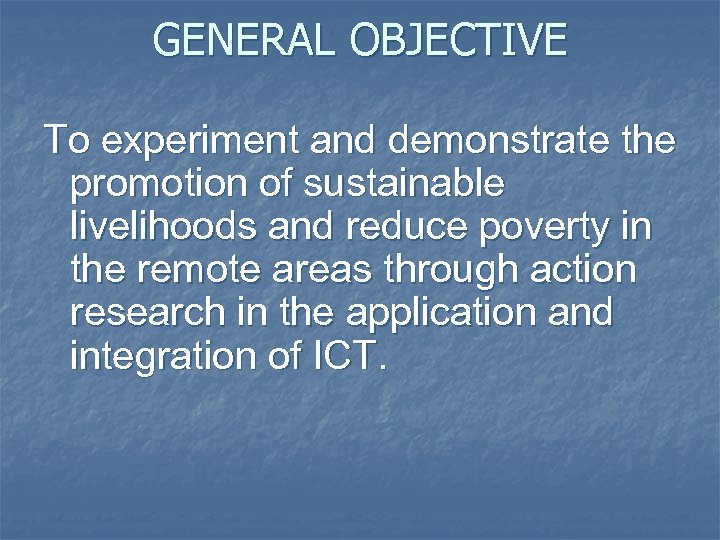 GENERAL OBJECTIVE

To experiment and demonstrate the promotion of sustainable livelihoods and reduce poverty in the remote areas through action research in the application and integration of ICT.